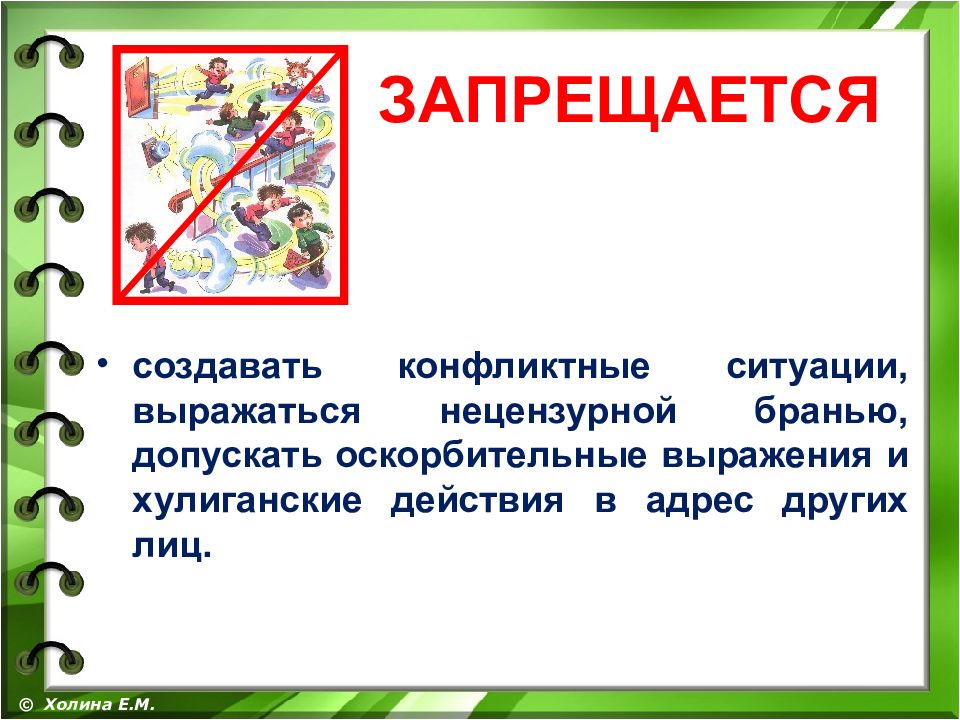 ЗАПРЕЩАЕТСЯ

• создавать конфликтные ситуации, выражаться нецензурной бранью, допускать оскорбительные выражения и хулиганские действия в адрес других лиц.

© Холина Е.М.